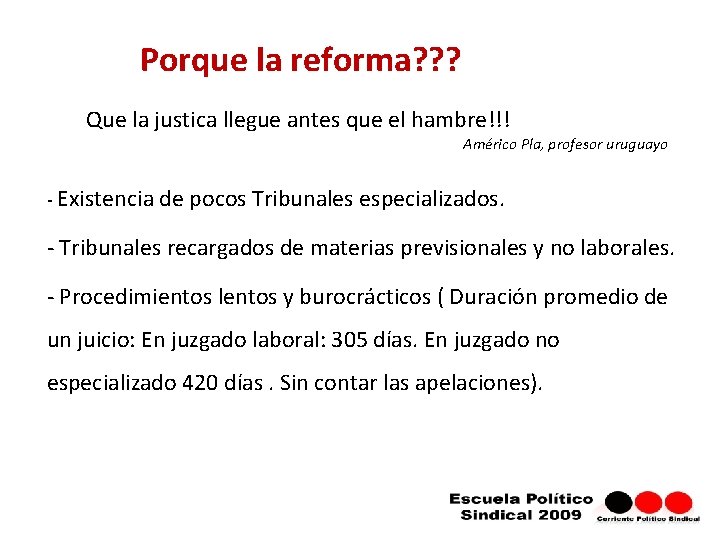 Porque la reforma???

Que la justica llegue antes que el hambre!!!

Américo Pla, profesor uruguayo

- Existencia de pocos Tribunales especializados.

- Tribunales recargados de materias previsionales y no laborales.

- Procedimientos lentos y burocrácticos ( Duración promedio de un juicio: En juzgado laboral: 305 días. En juzgado no especializado 420 días . Sin contar las apelaciones).

Escuela Político Sindical 2009

Corriente Político Sindical